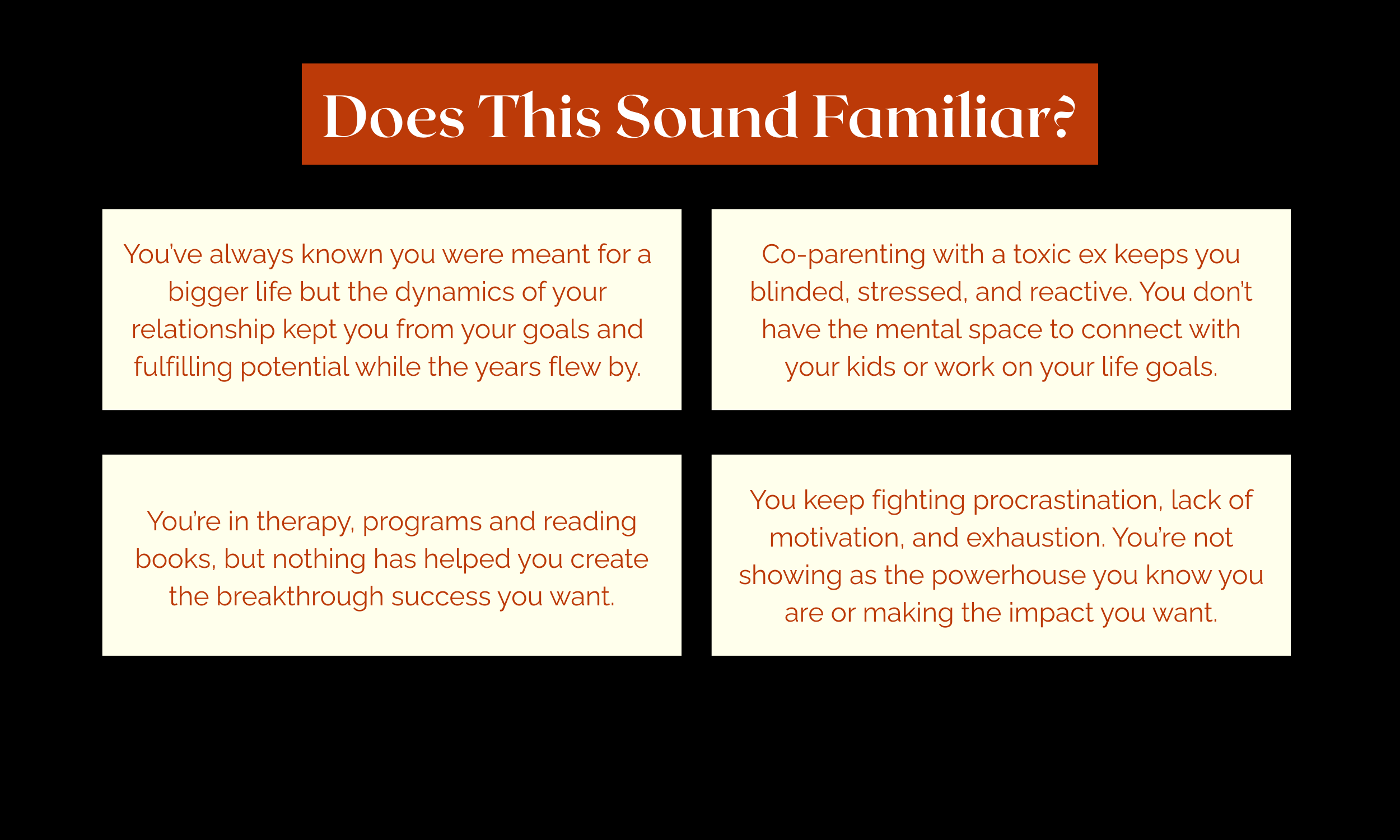 Does This Sound Familiar?

You've always known you were meant for a bigger life but the dynamics of your relationship kept you from your goals and fulfilling potential while the years flew by.

Co-parenting with a toxic ex keeps you blinded, stressed, and reactive. You don't have the mental space to connect with your kids or work on your life goals.

You're in therapy, programs and reading books, but nothing has helped you create the breakthrough success you want.

You keep fighting procrastination, lack of motivation, and exhaustion. You're not showing as the powerhouse you know you are or making the impact you want.